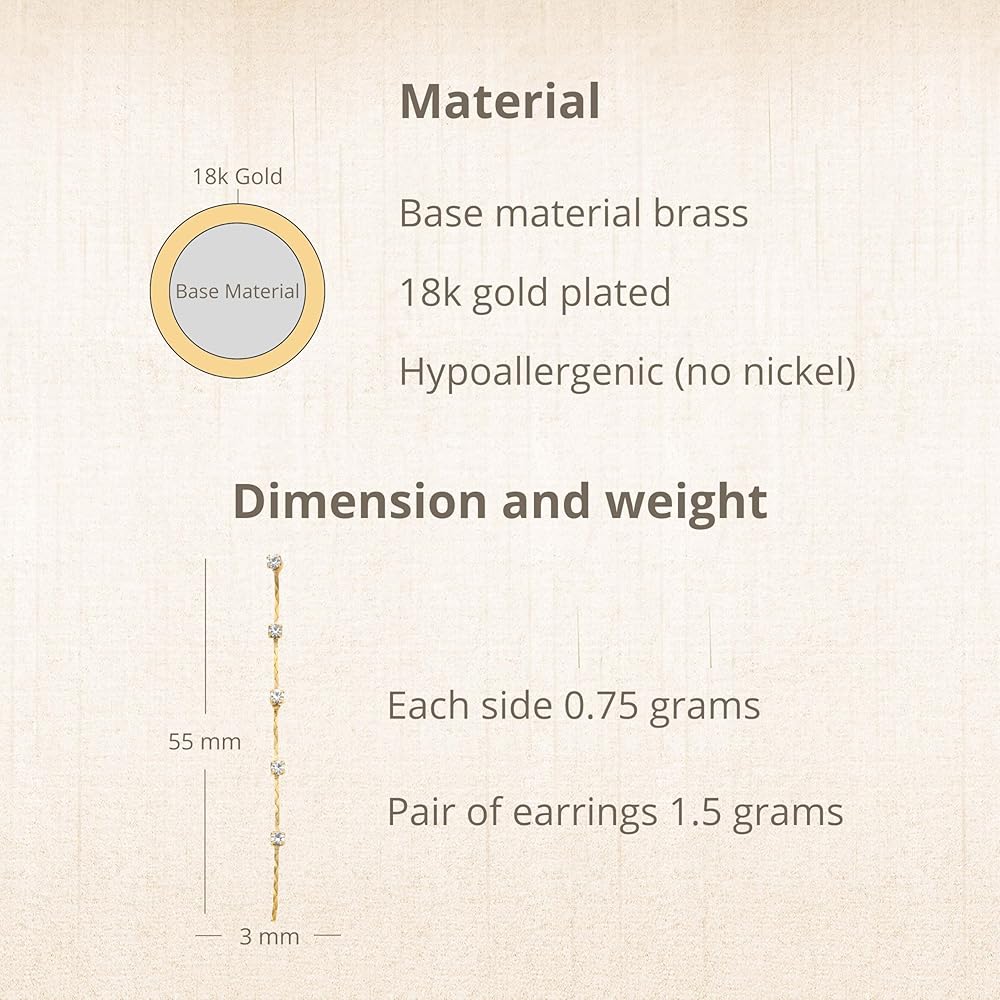 Material

18k Gold

Base Material

Base material brass

18k gold plated

Hypoallergenic (no nickel)

Dimension and weight

55 mm

3 mm

Each side 0.75 grams

Pair of earrings 1.5 grams